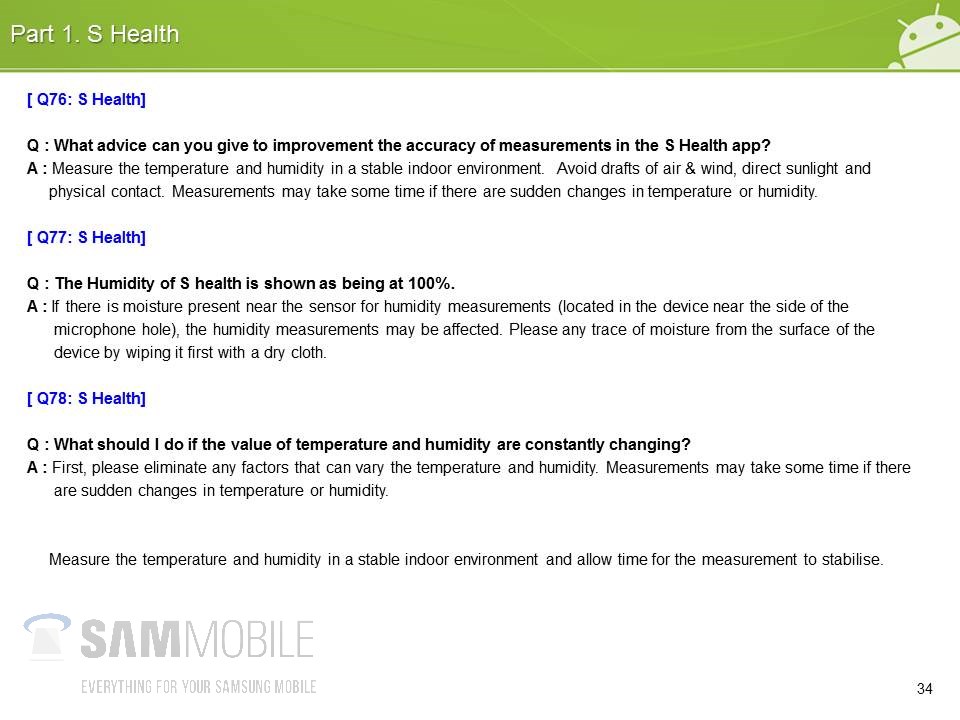 Part 1. S Health

[ Q76: S Health]

Q : What advice can you give to improvement the accuracy of measurements in the S Health app?
A : Measure the temperature and humidity in a stable indoor environment. Avoid drafts of air & wind, direct sunlight and physical contact. Measurements may take some time if there are sudden changes in temperature or humidity.

[ Q77: S Health]

Q : The Humidity of S health is shown as being at 100%.
A : If there is moisture present near the sensor for humidity measurements (located in the device near the side of the microphone hole), the humidity measurements may be affected. Please any trace of moisture from the surface of the device by wiping it first with a dry cloth.

[ Q78: S Health]

Q : What should I do if the value of temperature and humidity are constantly changing?
A : First, please eliminate any factors that can vary the temperature and humidity. Measurements may take some time if there are sudden changes in temperature or humidity.

Measure the temperature and humidity in a stable indoor environment and allow time for the measurement to stabilise.

SAMMOBILE
EVERYTHING FOR YOUR SAMSUNG MOBILE

34